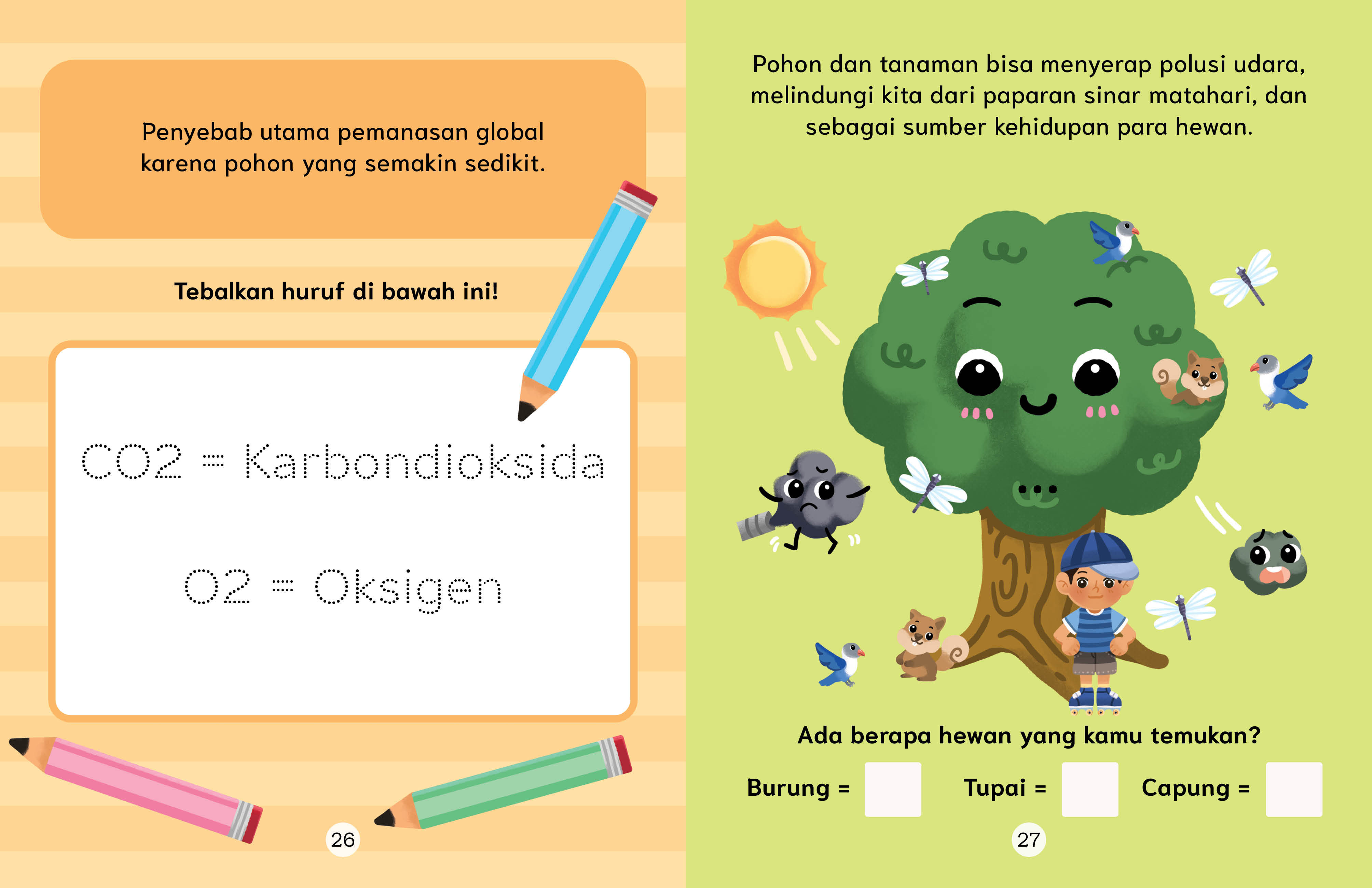 Penyebab utama pemanasan global karena pohon yang semakin sedikit.

Tebalkan huruf di bawah ini!

CO2 = Karbondioksida

O2 = Oksigen

26

Pohon dan tanaman bisa menyerap polusi udara, melindungi kita dari paparan sinar matahari, dan sebagai sumber kehidupan para hewan.

Ada berapa hewan yang kamu temukan?

Burung = 

Tupai = 

Capung = 

27